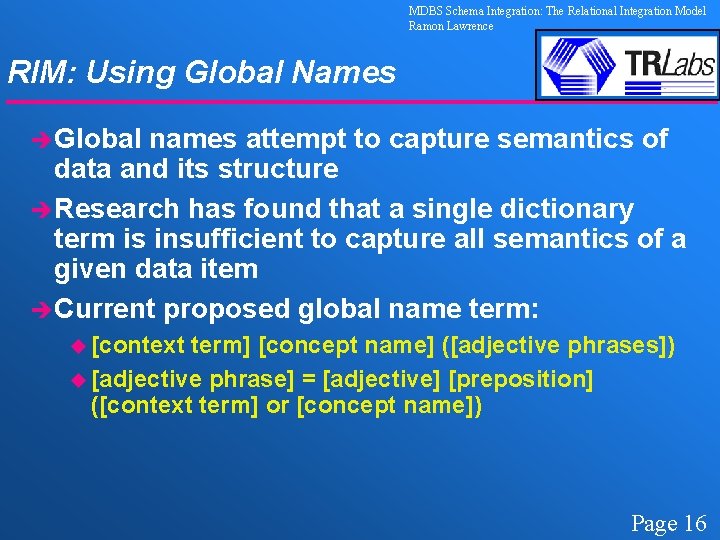 MDBS Schema Integration: The Relational Integration Model
Ramon Lawrence

TRLabs

RIM: Using Global Names

Global names attempt to capture semantics of data and its structure

Research has found that a single dictionary term is insufficient to capture all semantics of a given data item

Current proposed global name term:

[context term] [concept name] ([adjective phrases])

[adjective phrase] = [adjective] [preposition] ([context term] or [concept name])

Page 16